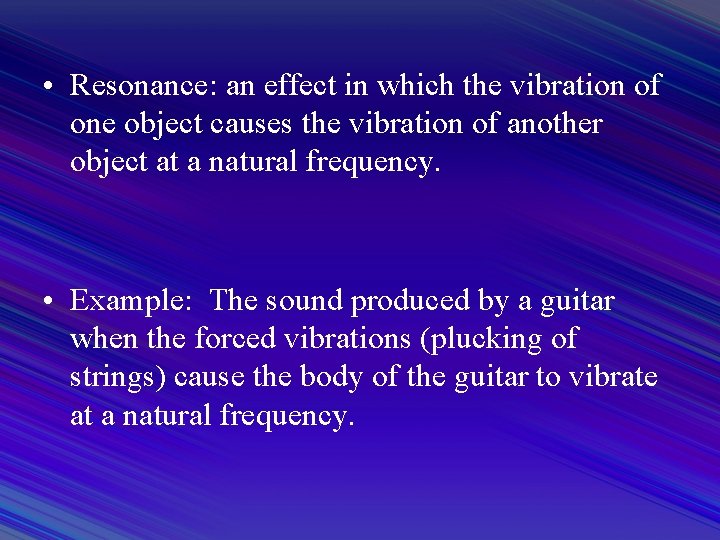 • Resonance: an effect in which the vibration of one object causes the vibration of another object at a natural frequency.

• Example: The sound produced by a guitar when the forced vibrations (plucking of strings) cause the body of the guitar to vibrate at a natural frequency.